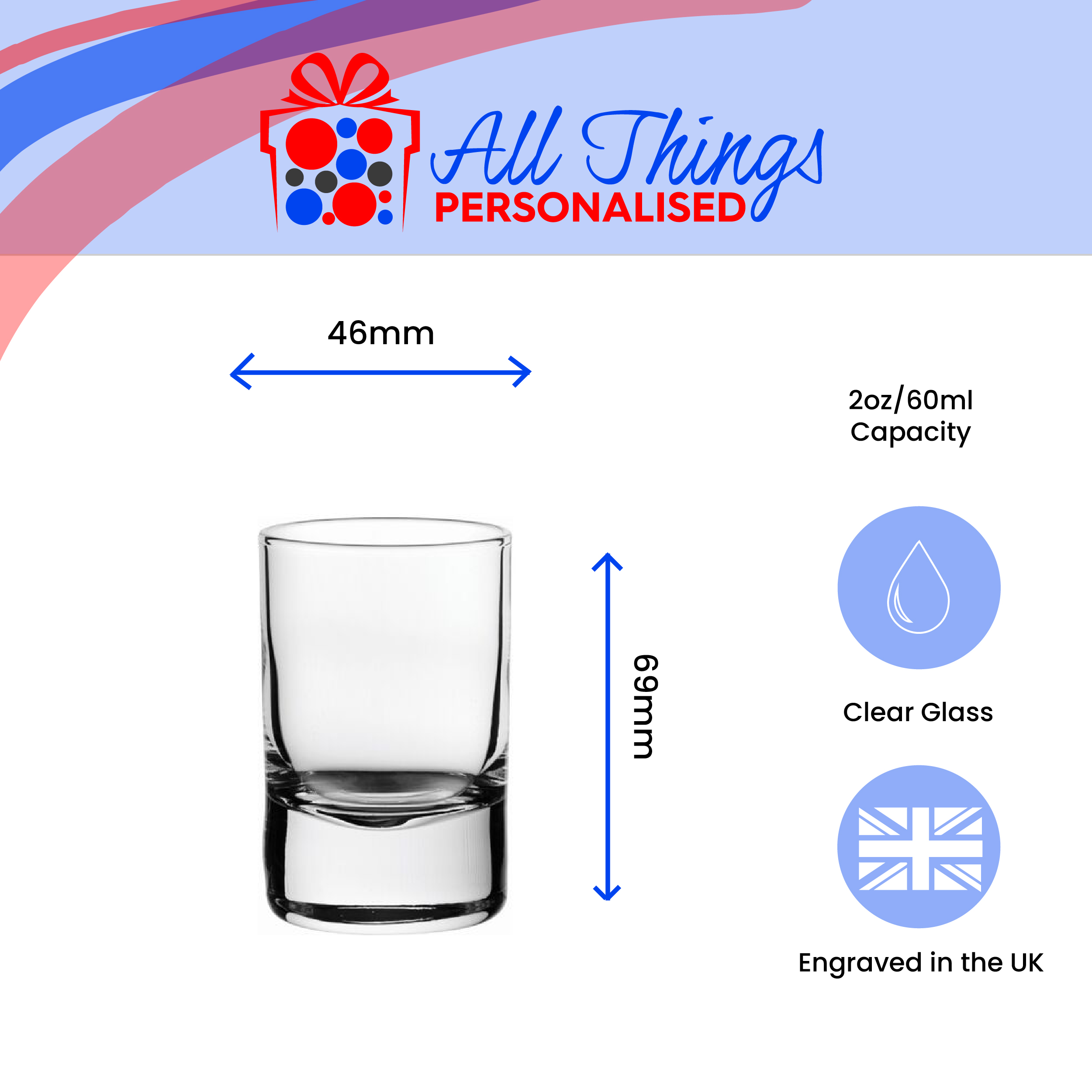 All Things
PERSONALISED

46mm

69mm

2oz/60ml
Capacity

Clear Glass

Engraved in the UK